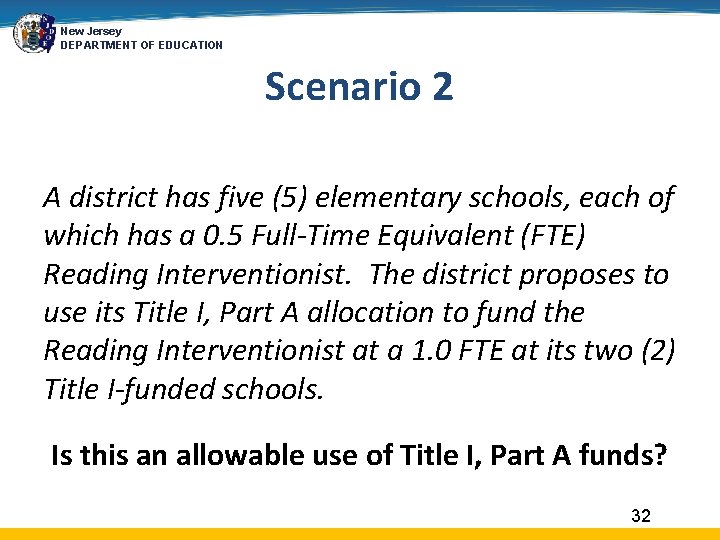 New Jersey
DEPARTMENT OF EDUCATION

Scenario 2

A district has five (5) elementary schools, each of which has a 0.5 Full-Time Equivalent (FTE) Reading Interventionist. The district proposes to use its Title I, Part A allocation to fund the Reading Interventionist at a 1.0 FTE at its two (2) Title I-funded schools.

Is this an allowable use of Title I, Part A funds?

32